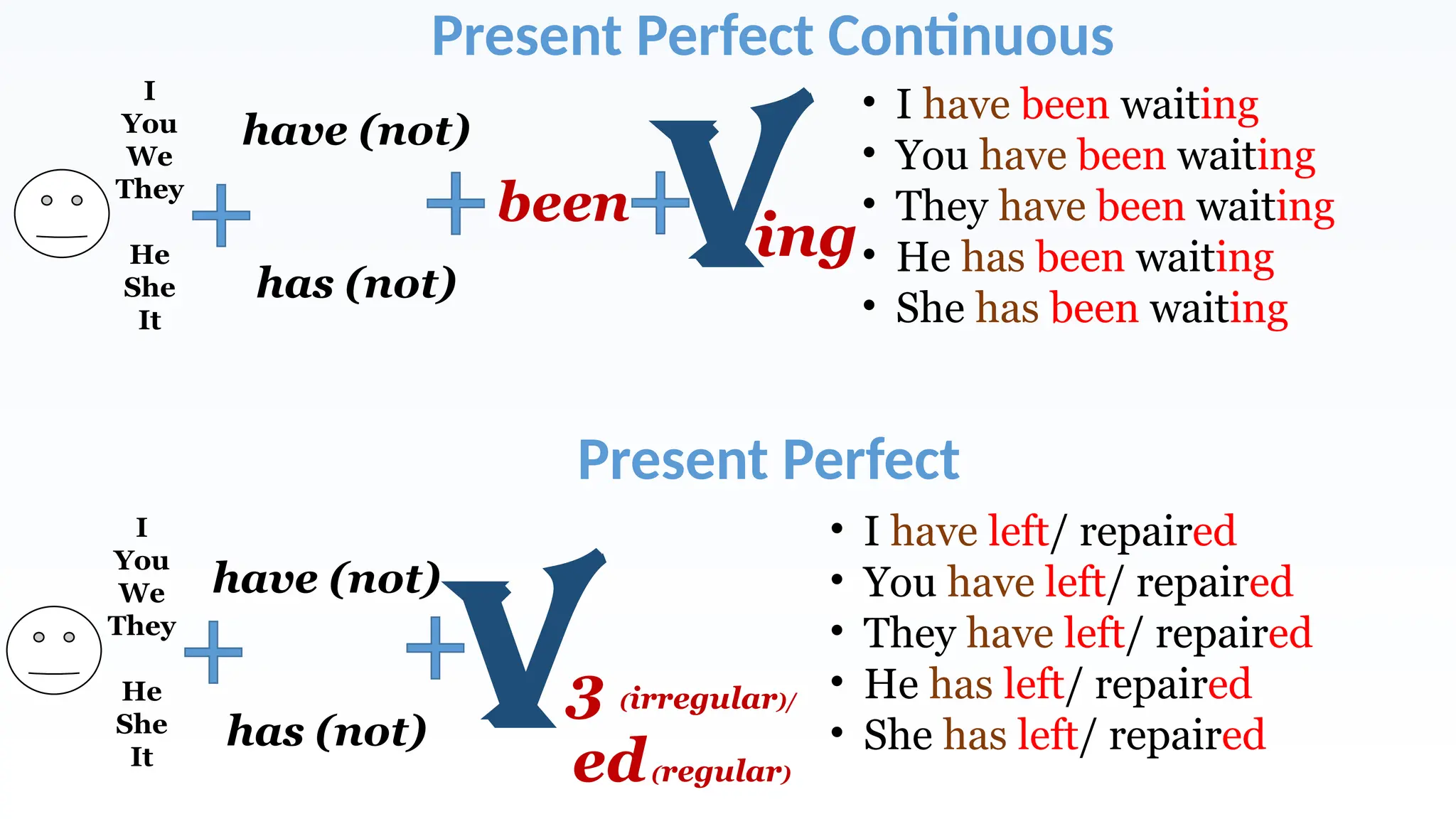 Present Perfect Continuous

I
You
We
They

He
She
It

+ have (not)

has (not)

+ been + V ing

• I have been waiting
• You have been waiting
• They have been waiting
• He has been waiting
• She has been waiting

Present Perfect

I
You
We
They

He
She
It

+ have (not)

has (not)

+ V 3 (irregular)/ ed (regular)

• I have left/ repaired
• You have left/ repaired
• They have left/ repaired
• He has left/ repaired
• She has left/ repaired